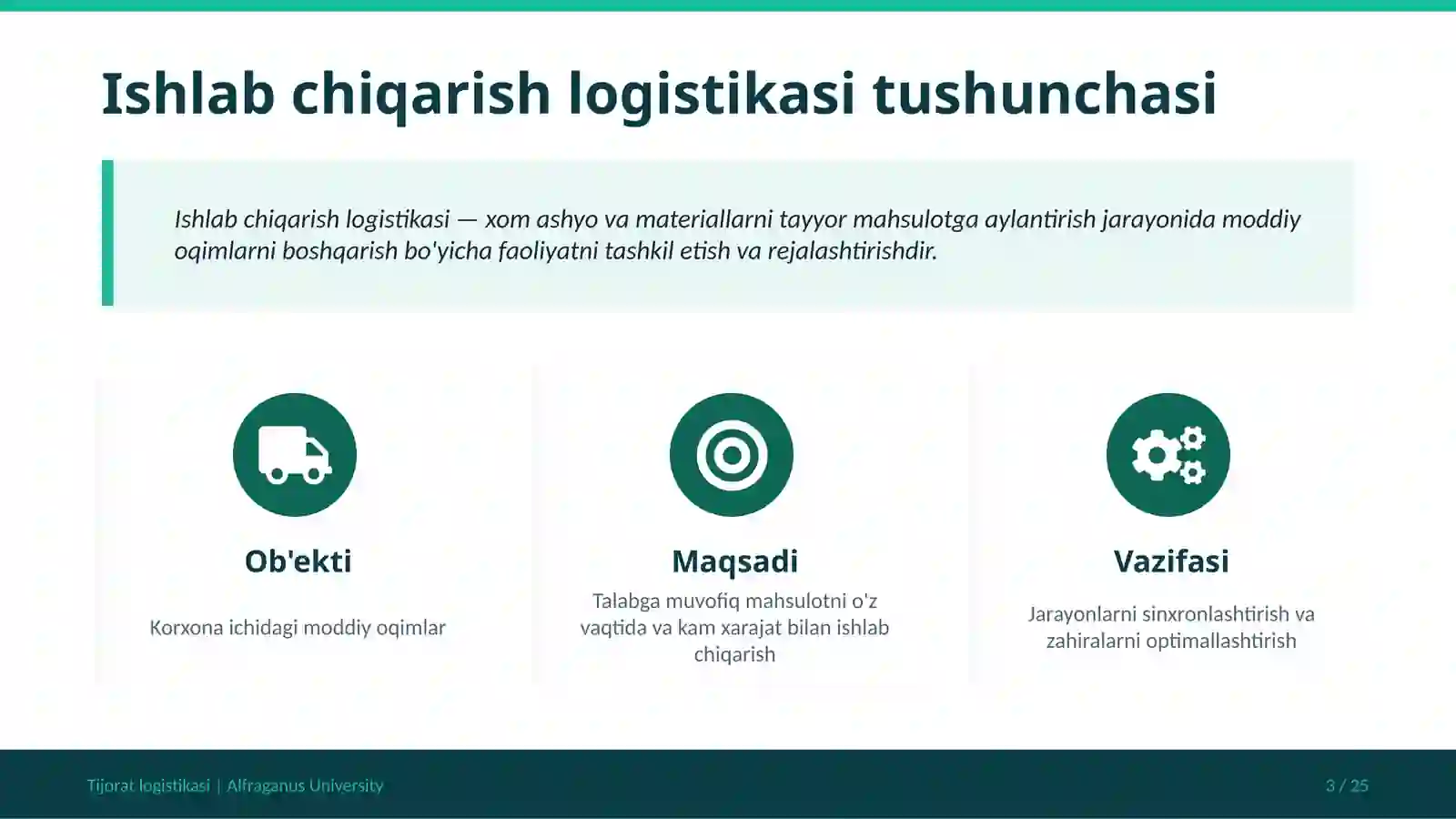 Ishlab chiqarish logistikasi tushunchasi

Ishlab chiqarish logistikasi — xom ashyo va materiallarni tayyor mahsulotga aylantirish jarayonida moddiy oqimlarni boshqarish bo'yicha faoliyatni tashkil etish va rejalashtirishdir.

Ob'ekti

Korxona ichidagi moddiy oqimlar

Maqsadi

Talabga muvofiq mahsulotni o'z vaqtida va kam xarajat bilan ishlab chiqarish

Vazifasi

Jarayonlarni sinxronlashtirish va zahiralarni optimallashtirish

Tijorat logistikasi | Alfraganus University

3 / 25